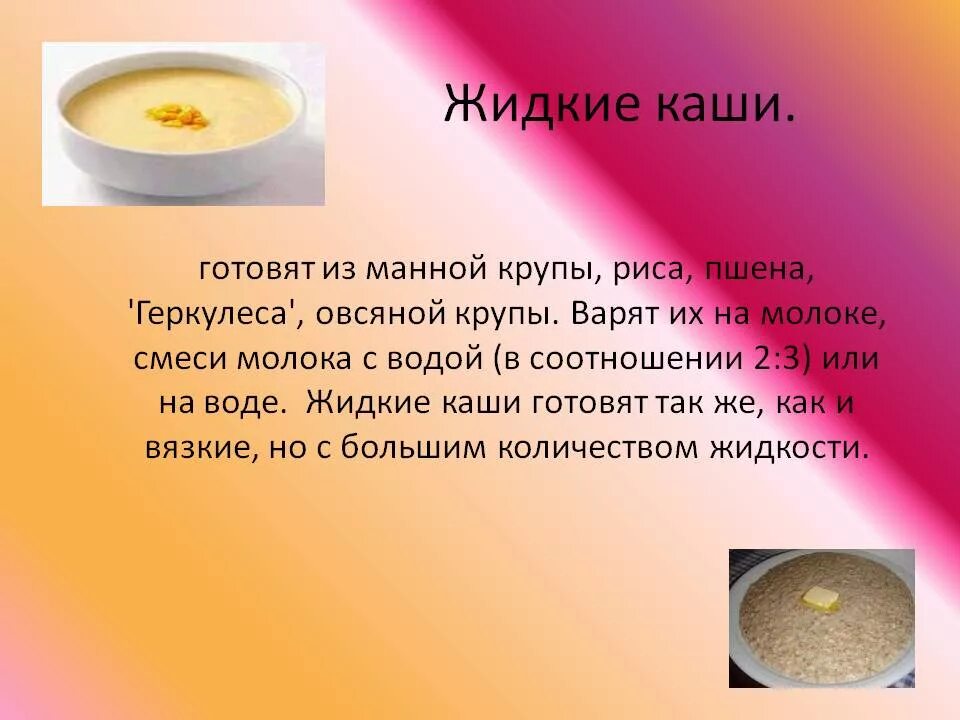 Жидкие каши.

готовят из манной крупы, риса, пшена, 'Геркулеса', овсяной крупы. Варят их на молоке, смеси молока с водой (в соотношении 2:3) или на воде. Жидкие каши готовят так же, как и вязкие, но с большим количеством жидкости.